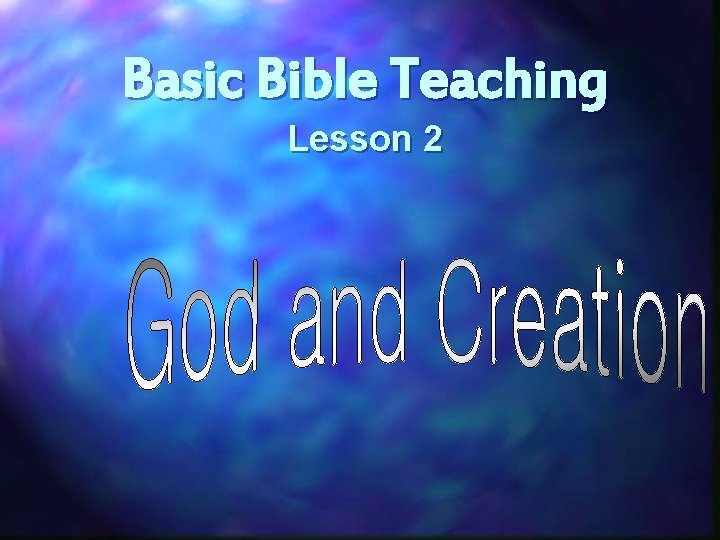 Basic Bible Teaching
Lesson 2

God and Creation